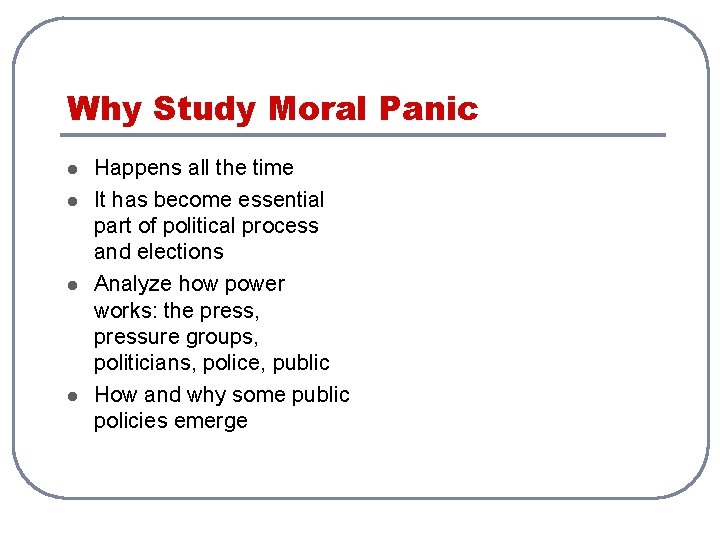 Why Study Moral Panic

- Happens all the time
- It has become essential part of political process and elections
- Analyze how power works: the press, pressure groups, politicians, police, public
- How and why some public policies emerge